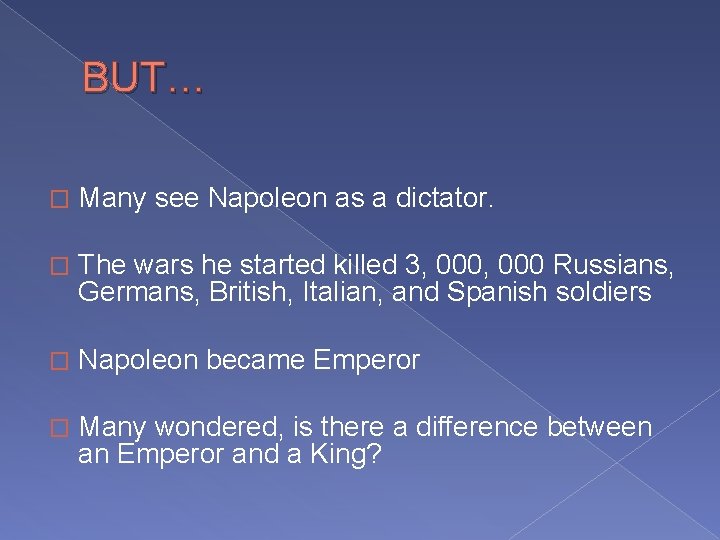 BUT…

Many see Napoleon as a dictator.

The wars he started killed 3, 000, 000 Russians, Germans, British, Italian, and Spanish soldiers

Napoleon became Emperor

Many wondered, is there a difference between an Emperor and a King?